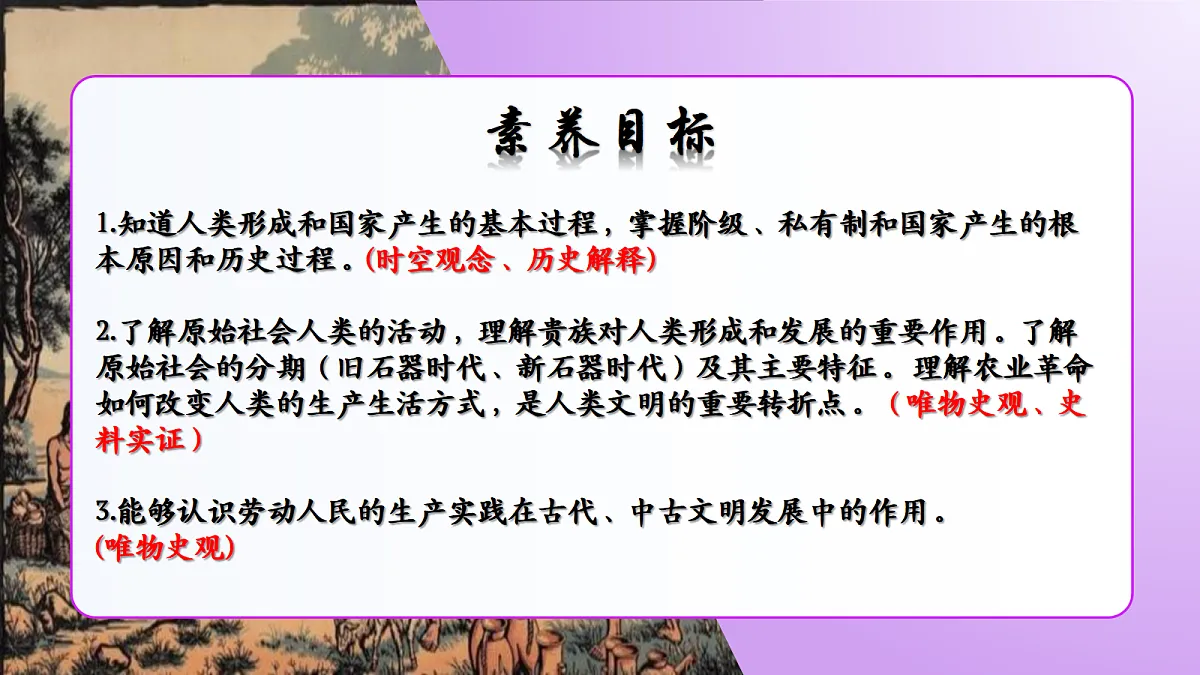 素养目标

1.知道人类形成和国家产生的基本过程，掌握阶级、私有制和国家产生的根本原因和历史过程。(时空观念、历史解释)

2.了解原始社会人类的活动，理解贵族对人类形成和发展的重要作用。了解原始社会的分期（旧石器时代、新石器时代）及其主要特征。理解农业革命如何改变人类的生产生活方式，是人类文明的重要转折点。（唯物史观、史料实证）

3.能够认识劳动人民的生产实践在古代、中古文明发展中的作用。
(唯物史观)